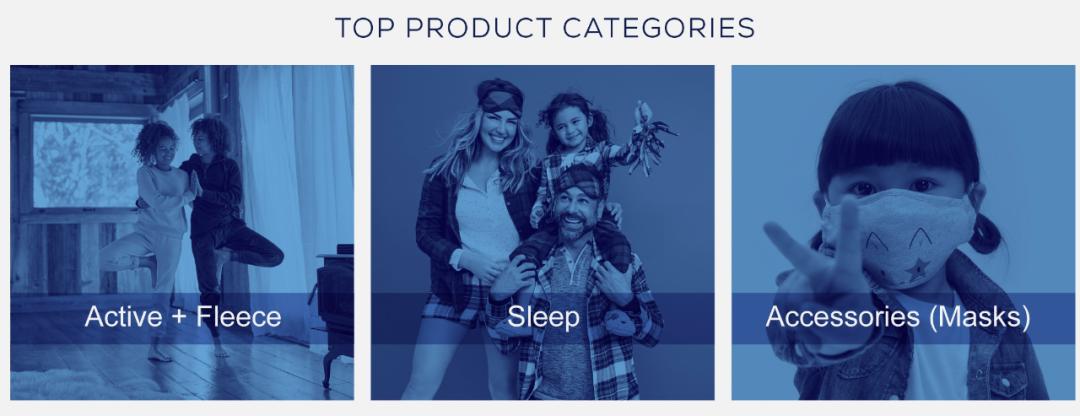 TOP PRODUCT CATEGORIES

Active + Fleece

Sleep

Accessories (Masks)